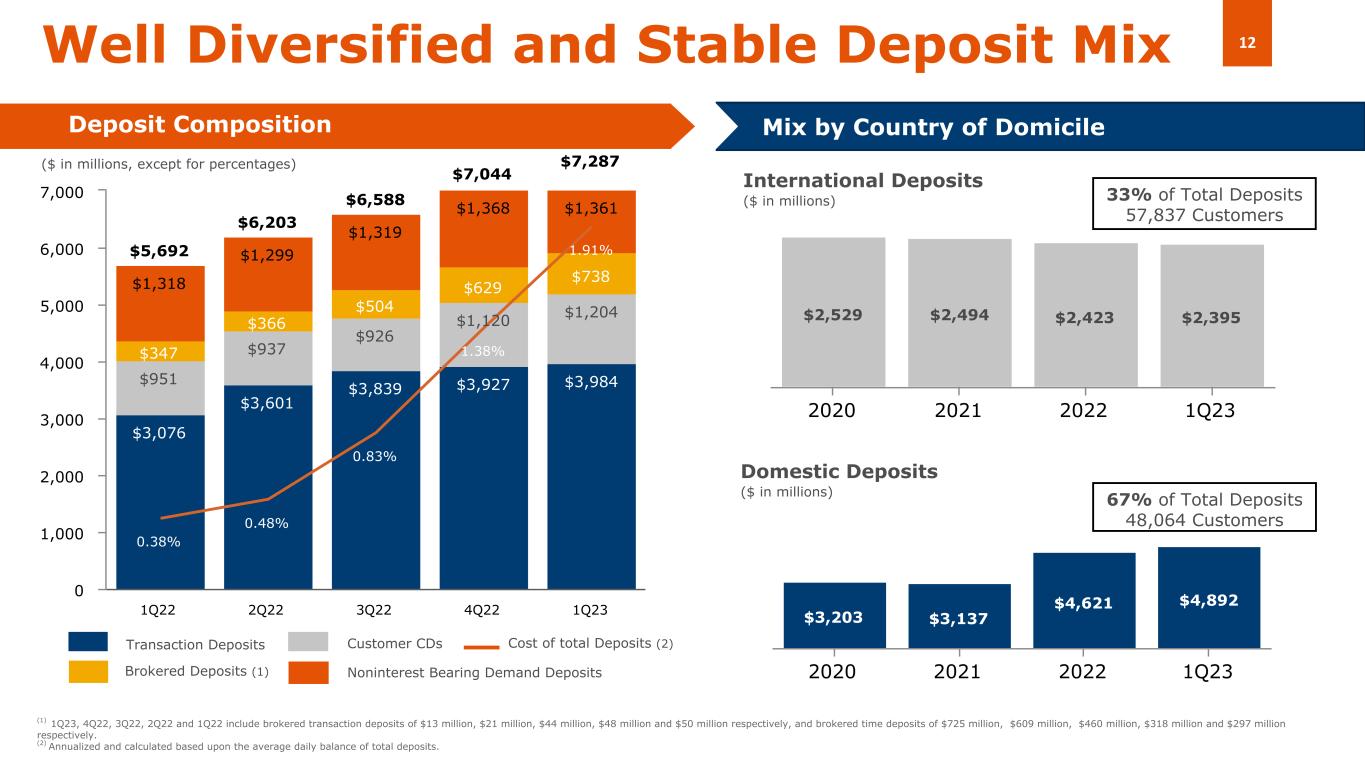 Well Diversified and Stable Deposit Mix

12

Deposit Composition

($ in millions, except for percentages)

7,000
6,000
5,000
4,000
3,000
2,000
1,000
0

$5,692
$1,318
$347
$951
$3,076
0.38%

$6,203
$1,299
$366
$937
$3,601
0.48%

$6,588
$1,319
$504
$926
$3,839
0.83%

$7,044
$1,368
$629
$1,120
1.38%
$3,927

$7,287
$1,361
1.91%
$738
$1,204
$3,984

1Q22 2Q22 3Q22 4Q22 1Q23

Transaction Deposits
Customer CDs
Cost of total Deposits (2)
Brokered Deposits (1)
Noninterest Bearing Demand Deposits

Mix by Country of Domicile

International Deposits
($ in millions)

33% of Total Deposits
57,837 Customers

$2,529 $2,494 $2,423 $2,395

2020 2021 2022 1Q23

Domestic Deposits
($ in millions)

67% of Total Deposits
48,064 Customers

$3,203 $3,137 $4,621 $4,892

2020 2021 2022 1Q23

(1) 1Q23, 4Q22, 3Q22, 2Q22 and 1Q22 include brokered transaction deposits of $13 million, $21 million, $44 million, $48 million and $50 million respectively, and brokered time deposits of $725 million, $609 million, $460 million, $318 million and $297 million respectively.
(2) Annualized and calculated based upon the average daily balance of total deposits.